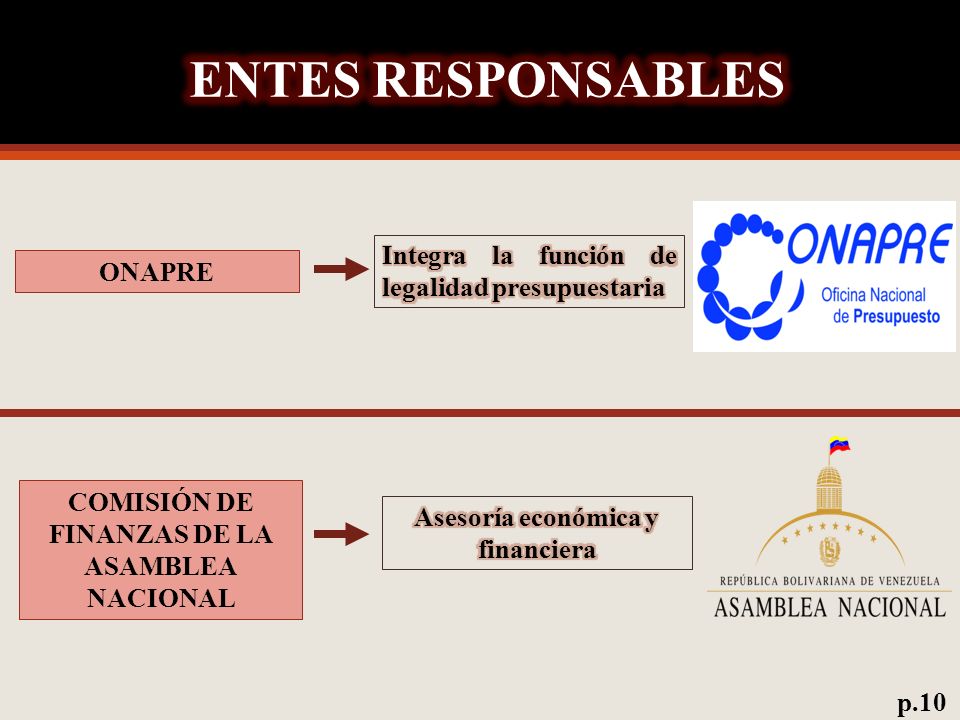 ENTES RESPONSABLES

ONAPRE

Integra la función de legalidad presupuestaria

ONAPRE
Oficina Nacional de Presupuesto

COMISIÓN DE FINANZAS DE LA ASAMBLEA NACIONAL

Asesoría económica y financiera

REPÚBLICA BOLIVARIANA DE VENEZUELA
ASAMBLEA NACIONAL

p.10